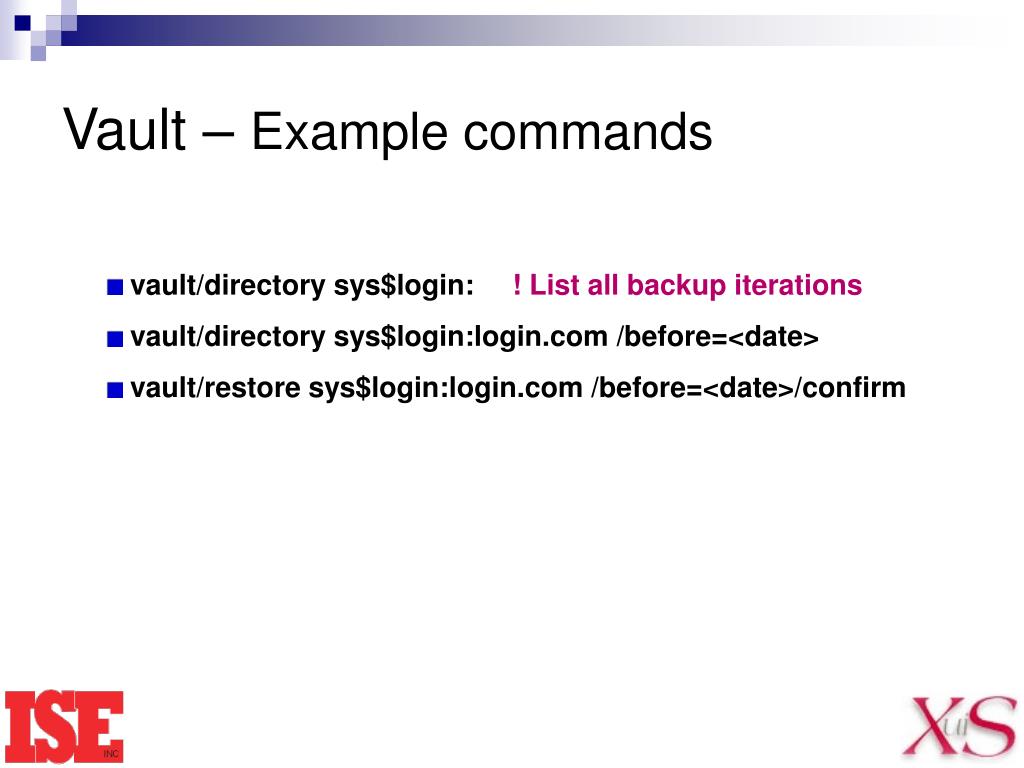 Vault – Example commands

vault/directory sys\$login: ! List all backup iterations

vault/directory sys\$login:login.com /before=<date>

vault/restore sys\$login:login.com /before=<date>/confirm

ISE INC

XuiS